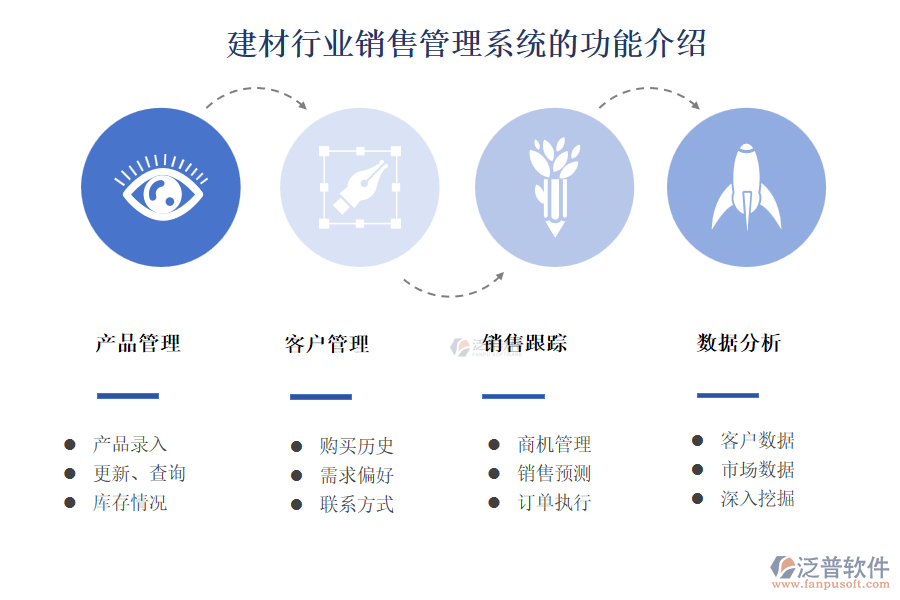 建材行业销售管理系统的功能介绍

产品管理

- 产品录入
- 更新、查询
- 库存情况

客户管理

- 购买历史
- 需求偏好
- 联系方式

销售跟踪

- 商机管理
- 销售预测
- 订单执行

数据分析

- 客户数据
- 市场数据
- 深入挖掘

泛普软件
www.fanpusoft.com